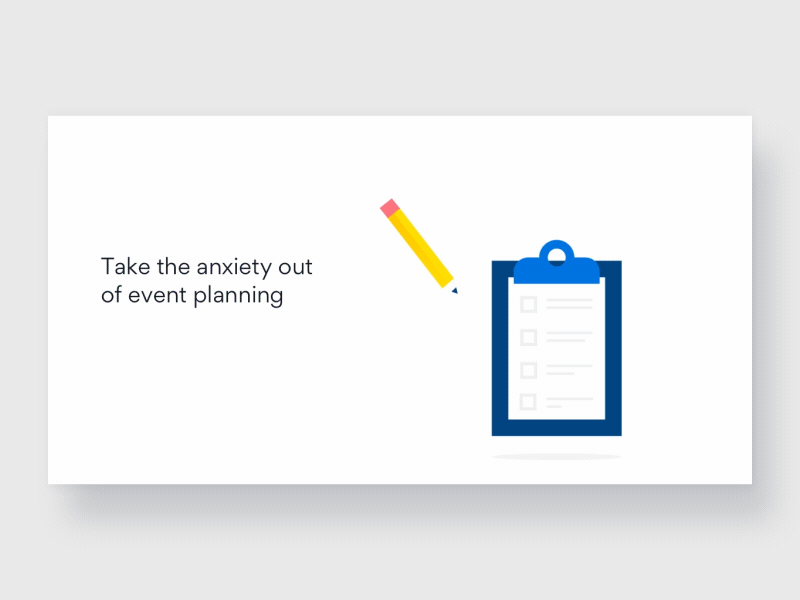 Take the anxiety out of event planning